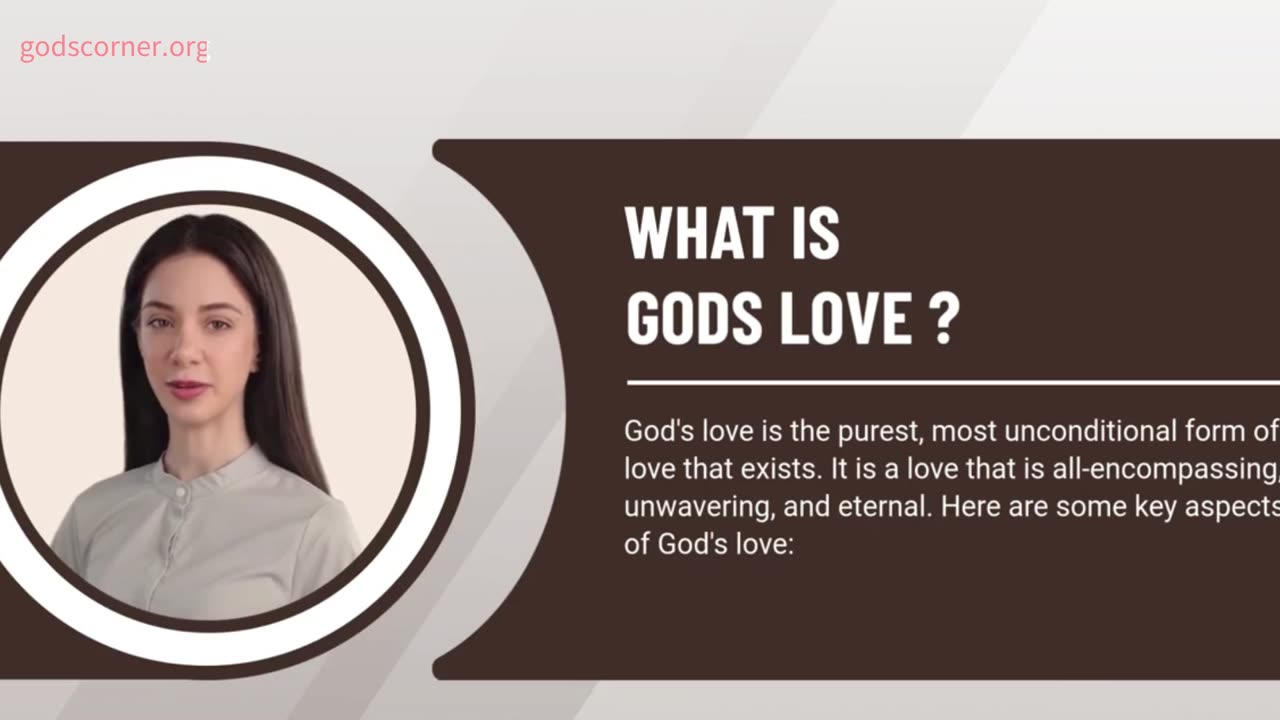 godscorner.org

WHAT IS GODS LOVE ?

God's love is the purest, most unconditional form of love that exists. It is a love that is all-encompassing, unwavering, and eternal. Here are some key aspects of God's love: